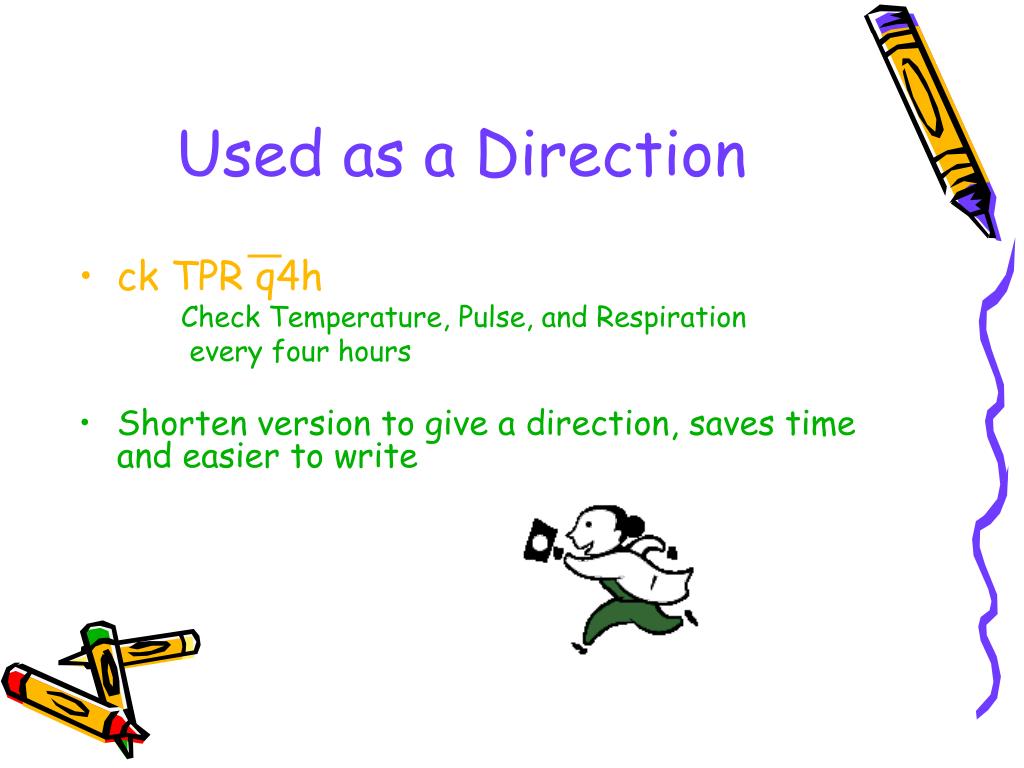 Used as a Direction

• ck TPR $\bar{q}$4h
Check Temperature, Pulse, and Respiration every four hours

• Shorten version to give a direction, saves time and easier to write